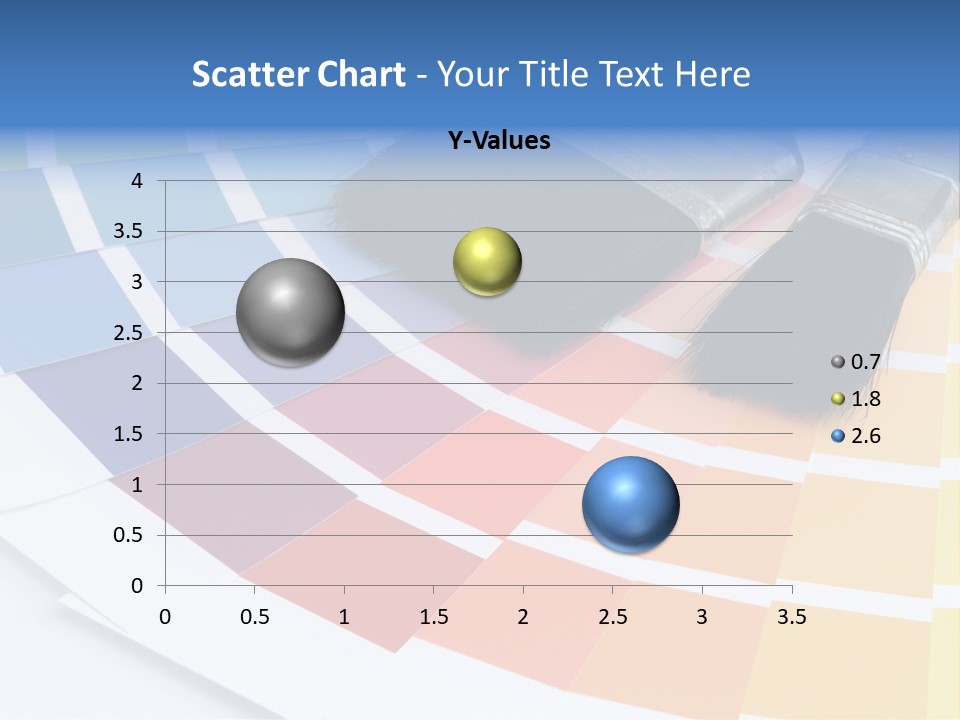 Scatter Chart - Your Title Text Here

Y-Values

4
3.5
3
2.5
2
1.5
1
0.5
0

0
0.5
1
1.5
2
2.5
3
3.5

0.7
1.8
2.6